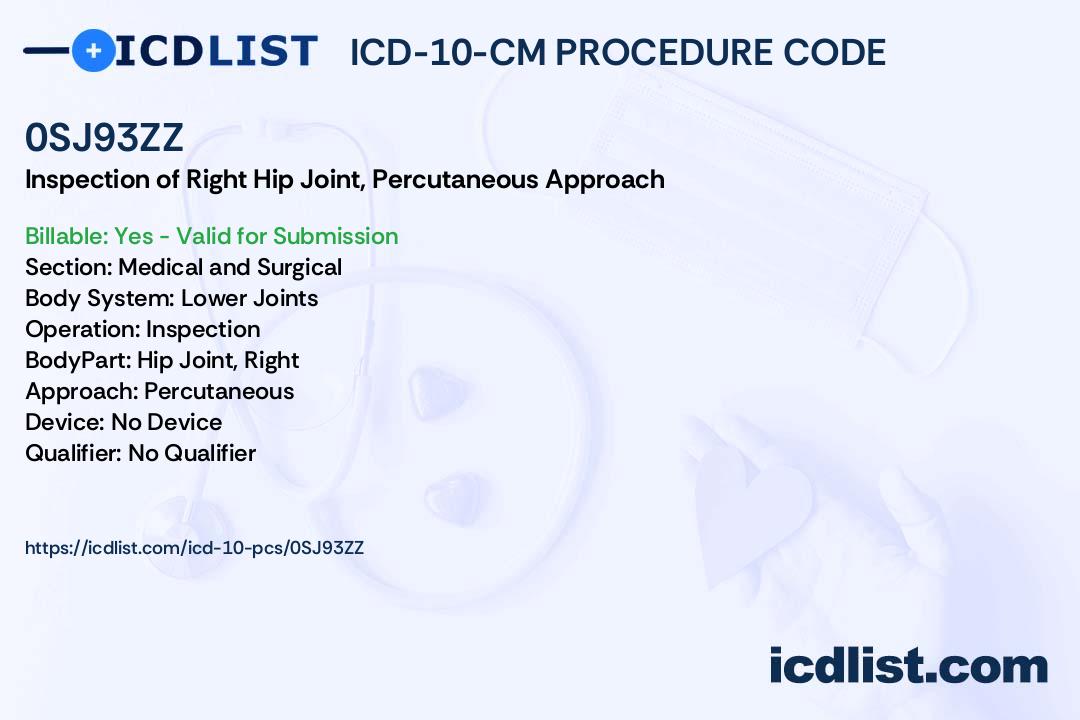 ICDLIST ICD-10-CM PROCEDURE CODE

0SJ93ZZ

Inspection of Right Hip Joint, Percutaneous Approach

Billable: Yes - Valid for Submission
Section: Medical and Surgical
Body System: Lower Joints
Operation: Inspection
BodyPart: Hip Joint, Right
Approach: Percutaneous
Device: No Device
Qualifier: No Qualifier

https://icdlist.com/icd-10-pcs/0SJ93ZZ

icdlist.com